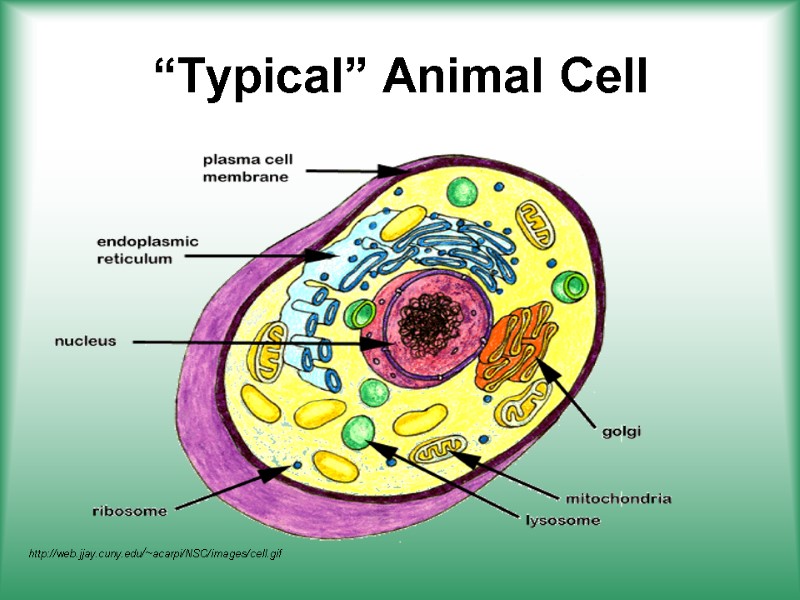 “Typical” Animal Cell

plasma cell membrane

endoplasmic reticulum

nucleus

golgi

mitochondria

lysosome

ribosome

http://web.jjay.cuny.edu/~acarpi/NSC/images/cell.gif